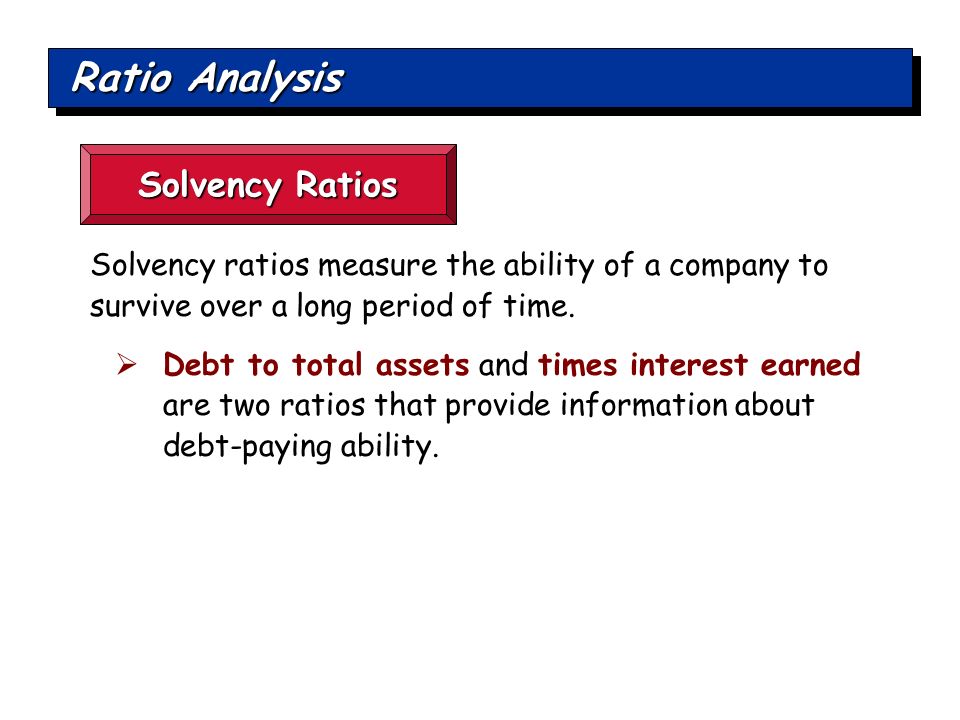 Ratio Analysis

Solvency Ratios

Solvency ratios measure the ability of a company to survive over a long period of time.

➢ Debt to total assets and times interest earned are two ratios that provide information about debt-paying ability.